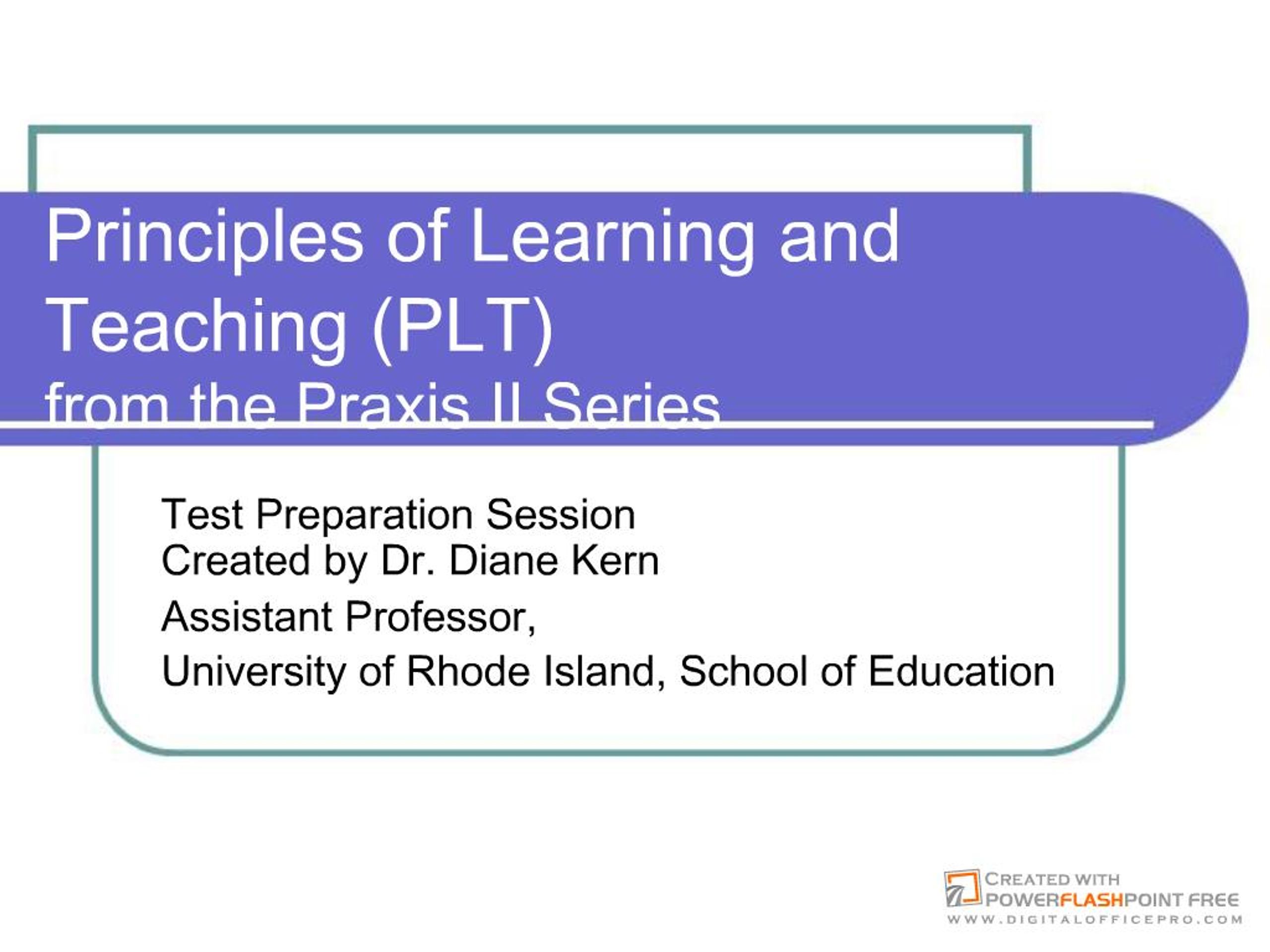 Principles of Learning and Teaching (PLT)
from the Praxis II Series

Test Preparation Session
Created by Dr. Diane Kern
Assistant Professor,
University of Rhode Island, School of Education

CREATED WITH
POWERFLASHPOINT FREE
WWW.DIGITALOFFICEPRO.COM